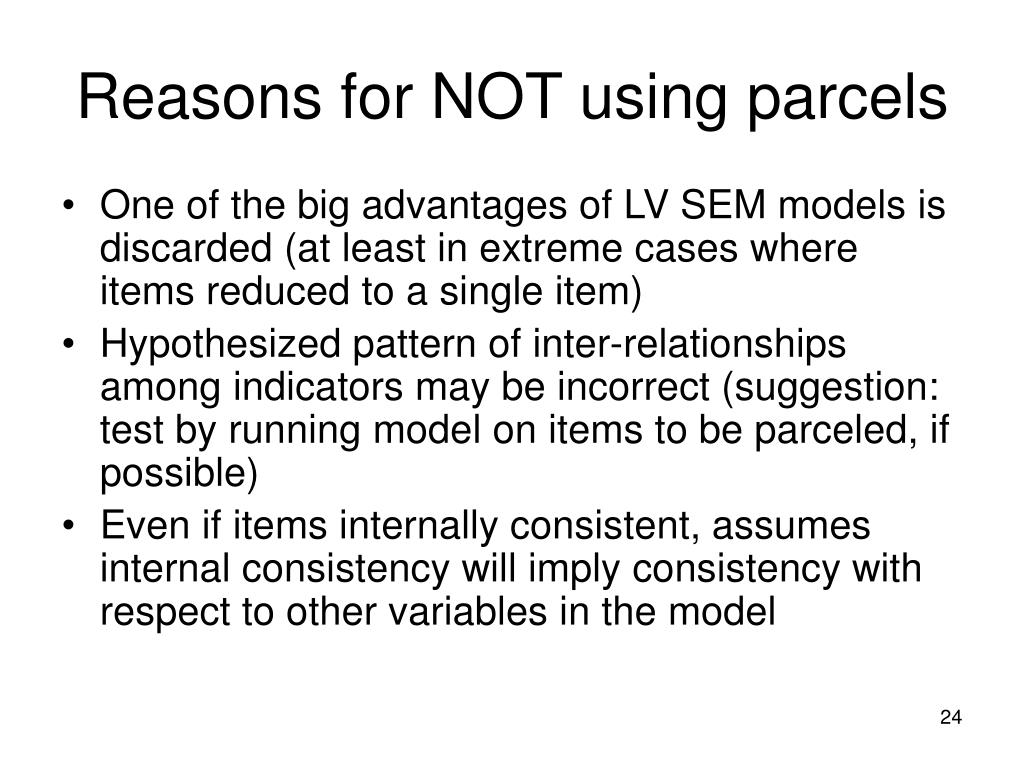 Reasons for NOT using parcels

• One of the big advantages of LV SEM models is discarded (at least in extreme cases where items reduced to a single item)
• Hypothesized pattern of inter-relationships among indicators may be incorrect (suggestion: test by running model on items to be parceled, if possible)
• Even if items internally consistent, assumes internal consistency will imply consistency with respect to other variables in the model

24